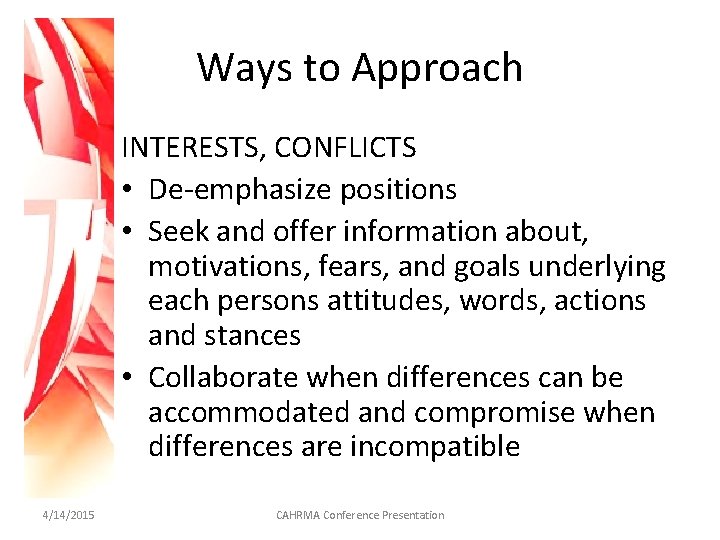 Ways to Approach

INTERESTS, CONFLICTS

• De-emphasize positions
• Seek and offer information about, motivations, fears, and goals underlying each persons attitudes, words, actions and stances
• Collaborate when differences can be accommodated and compromise when differences are incompatible

4/14/2015

CAHRMA Conference Presentation